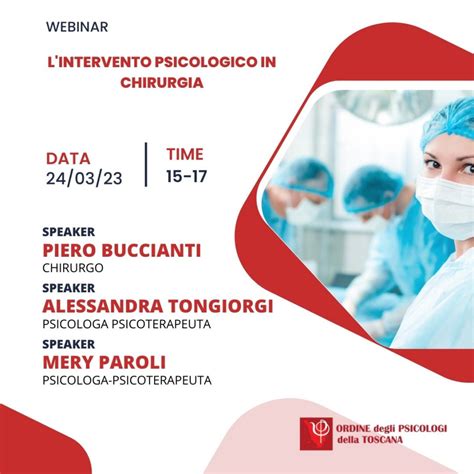 WEBINAR

L'INTERVENTO PSICOLOGICO IN CHIRURGIA

DATA
24/03/23

TIME
15-17

SPEAKER
PIERO BUCCIANTI
CHIRURGO

SPEAKER
ALESSANDRA TONGIORGI
PSICOLOGA PSICOTERAPEUTA

SPEAKER
MERY PAROLI
PSICOLOGA-PSICOTERAPEUTA

ORDINE degli PSICOLOGI della TOSCANA